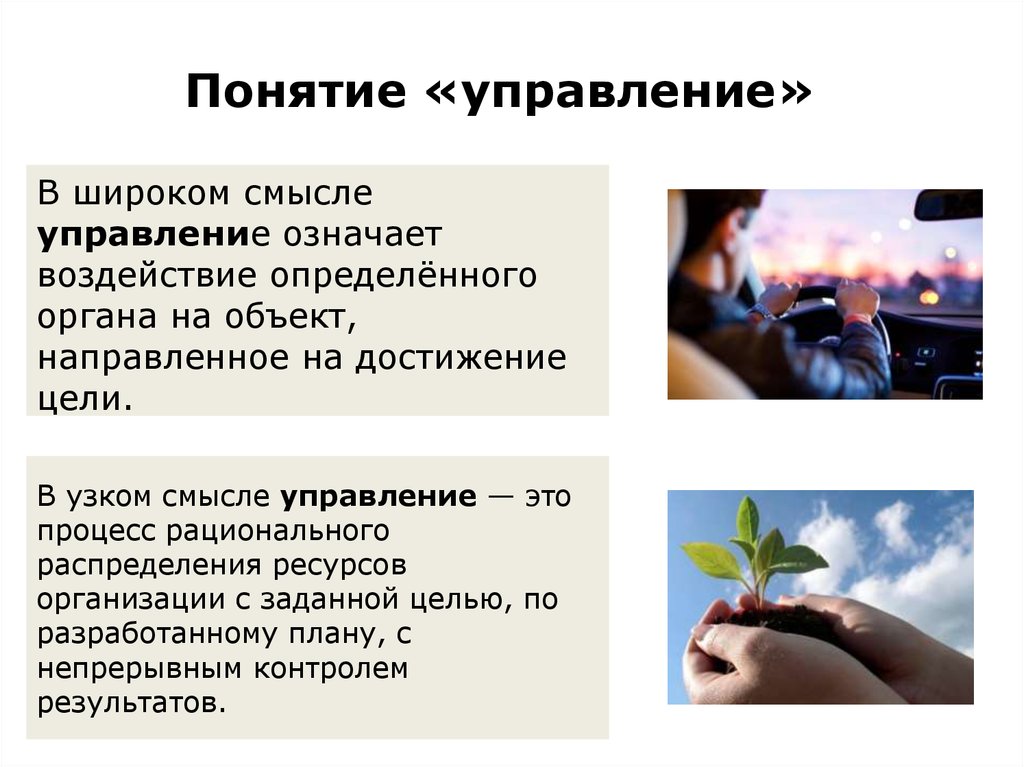 Понятие «управление»

В широком смысле управление означает воздействие определённого органа на объект, направленное на достижение цели.

В узком смысле управление — это процесс рационального распределения ресурсов организации с заданной целью, по разработанному плану, с непрерывным контролем результатов.